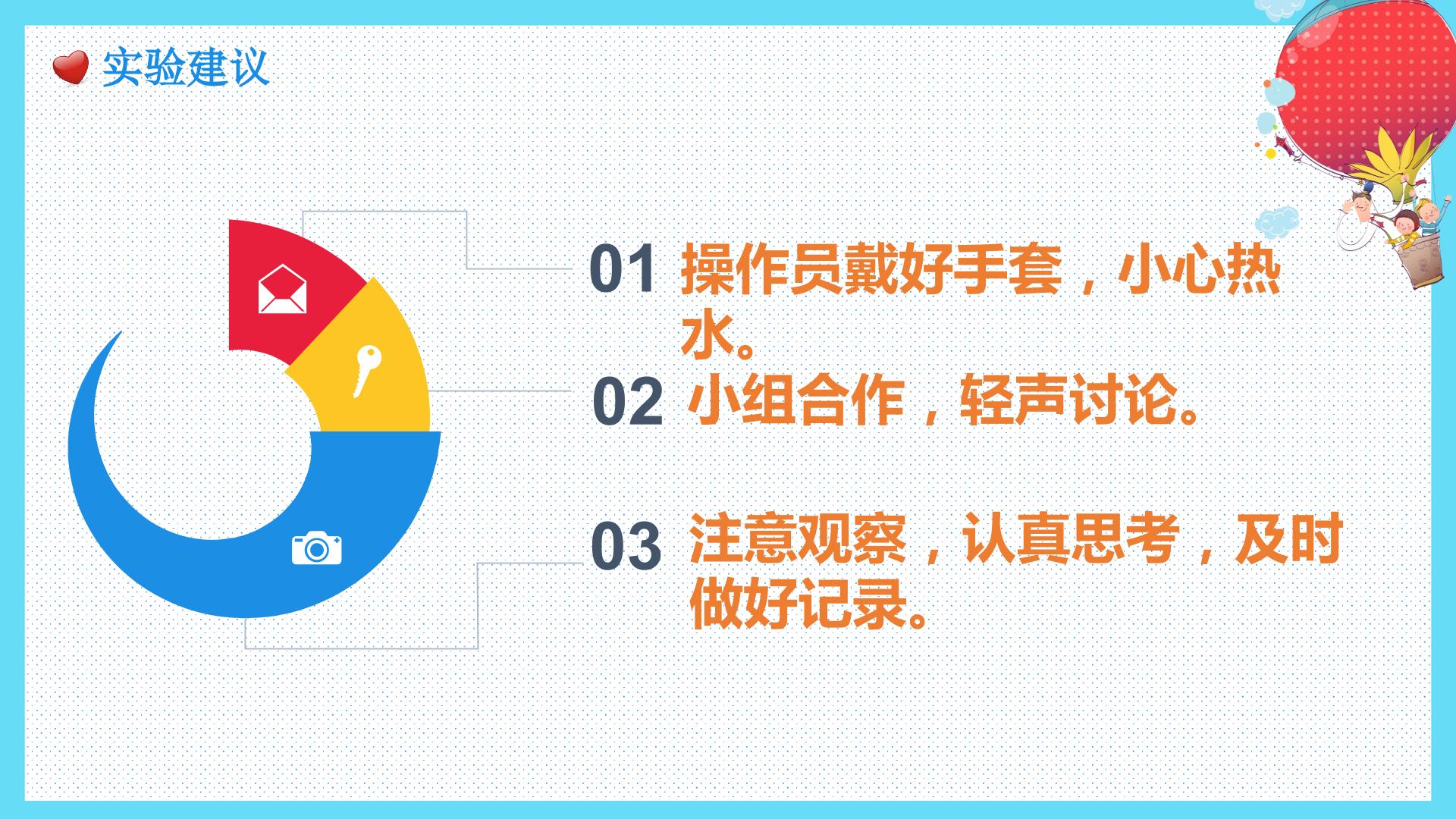 实验建议

01 操作员戴好手套，小心热水。

02 小组合作，轻声讨论。

03 注意观察，认真思考，及时做好记录。